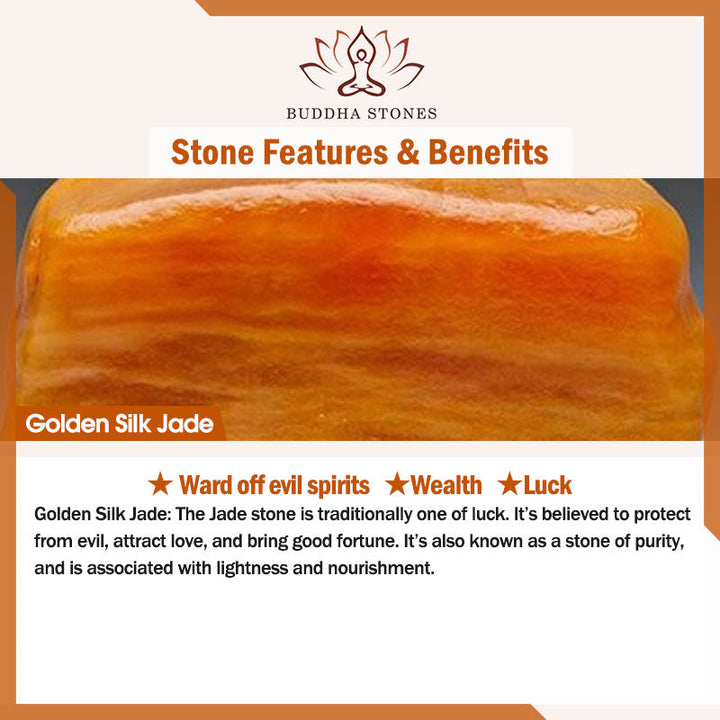 BUDDHA STONES

Stone Features & Benefits

Golden Silk Jade

★ Ward off evil spirits ★Wealth ★Luck

Golden Silk Jade: The Jade stone is traditionally one of luck. It's believed to protect from evil, attract love, and bring good fortune. It's also known as a stone of purity, and is associated with lightness and nourishment.